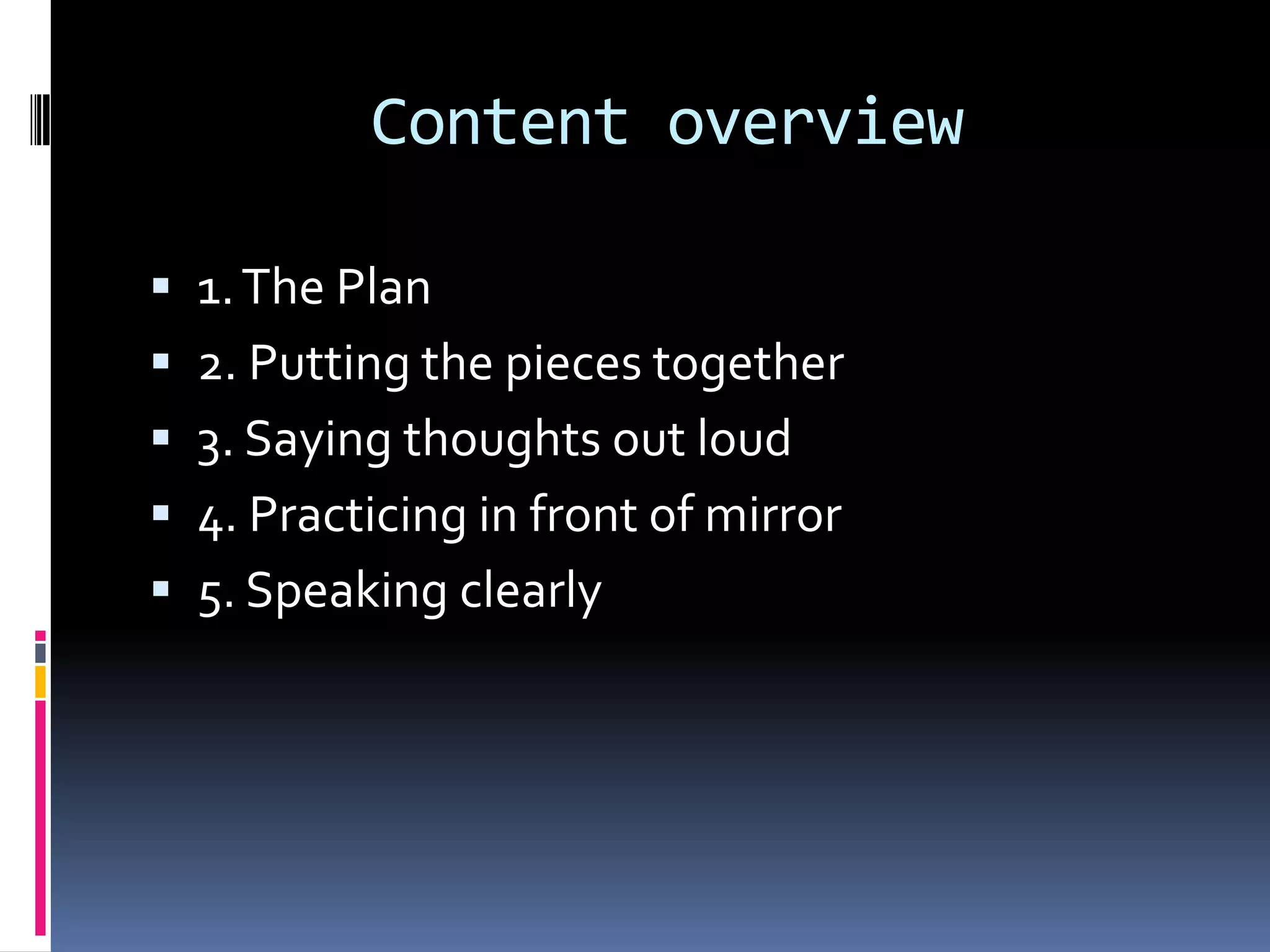 Content overview

- 1. The Plan
- 2. Putting the pieces together
- 3. Saying thoughts out loud
- 4. Practicing in front of mirror
- 5. Speaking clearly